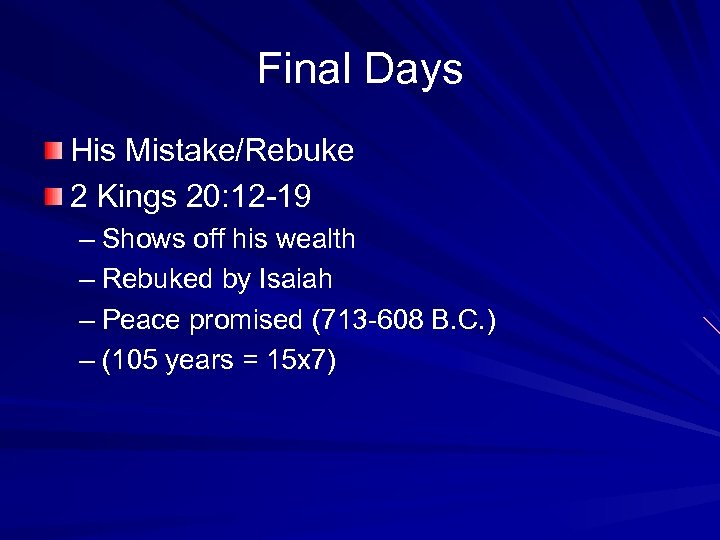 Final Days

His Mistake/Rebuke
2 Kings 20:12-19
– Shows off his wealth
– Rebuked by Isaiah
– Peace promised (713-608 B.C.)
– (105 years = 15x7)